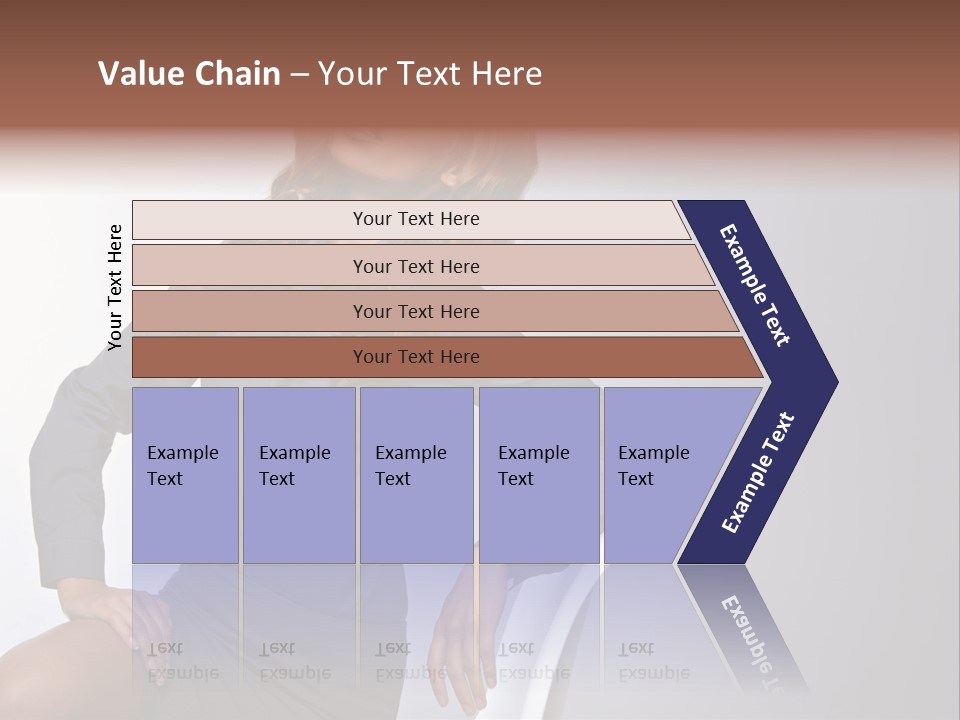 Value Chain – Your Text Here

Your Text Here

Your Text Here

Your Text Here

Your Text Here

Your Text Here

Example Text

Example Text

Example Text

Example Text

Example Text

Example Text

Example Text